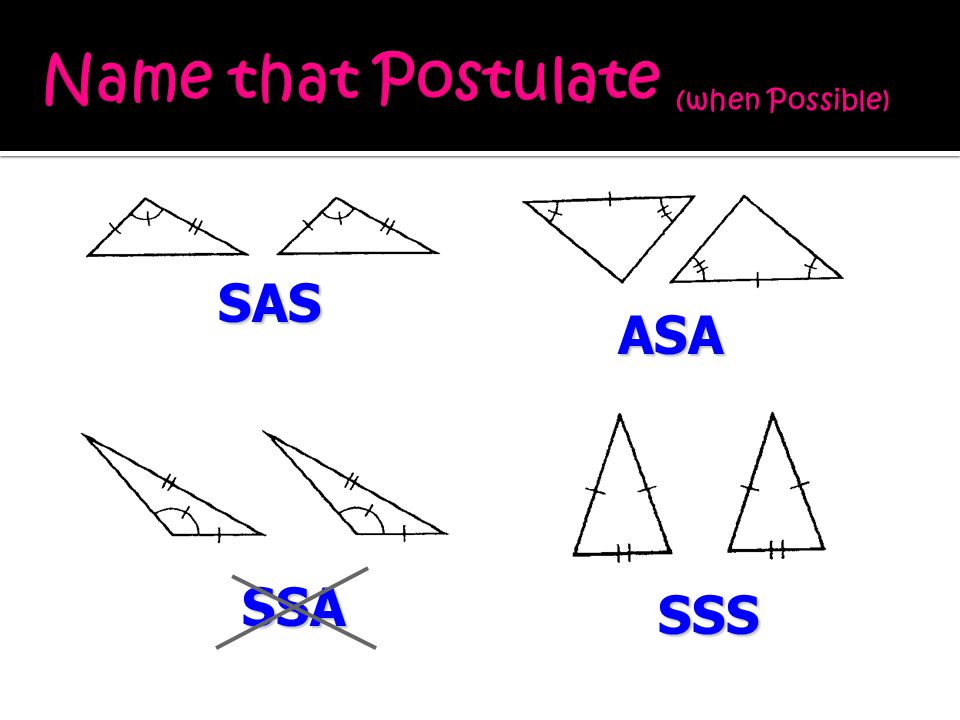 Name that Postulate (when Possible)

SAS

ASA

SSA

SSS